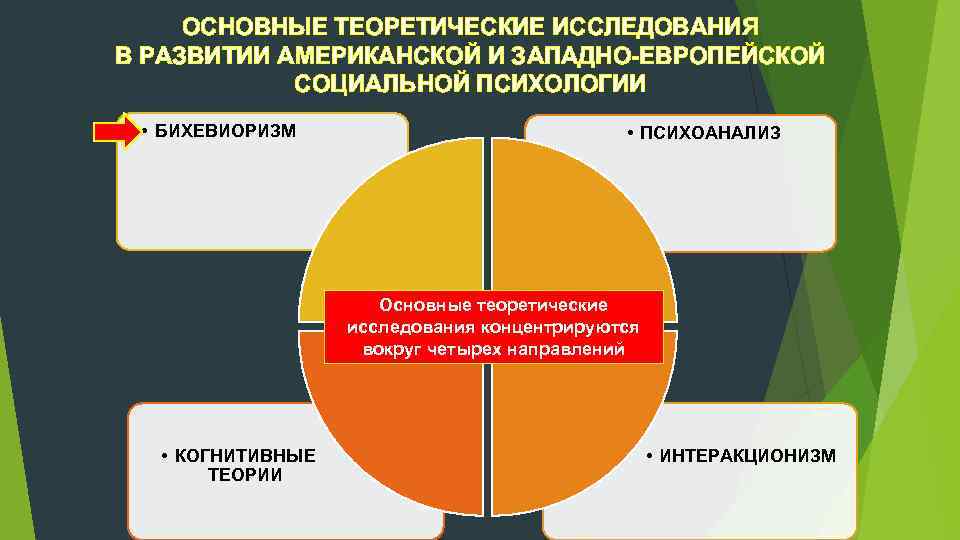 ОСНОВНЫЕ ТЕОРЕТИЧЕСКИЕ ИССЛЕДОВАНИЯ В РАЗВИТИИ АМЕРИКАНСКОЙ И ЗАПАДНО-ЕВРОПЕЙСКОЙ СОЦИАЛЬНОЙ ПСИХОЛОГИИ

• БИХЕВИОРИЗМ

• ПСИХОАНАЛИЗ

Основные теоретические исследования концентрируются вокруг четырех направлений

• КОГНИТИВНЫЕ ТЕОРИИ

• ИНТЕРАКЦИОНИЗМ